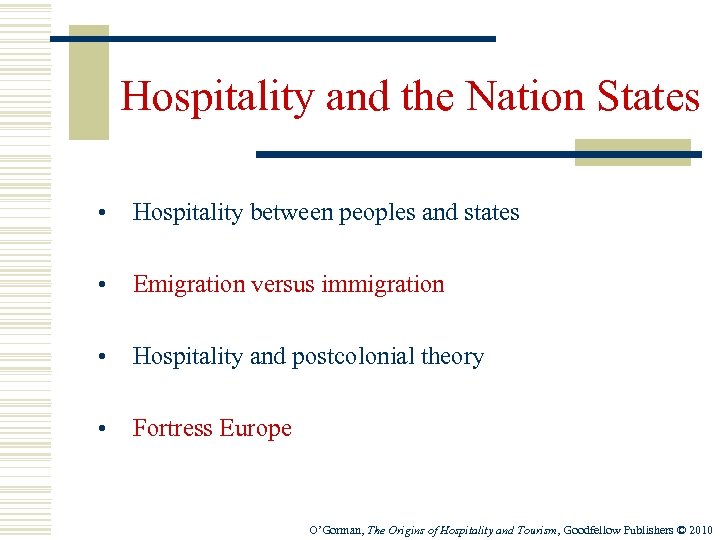 Hospitality and the Nation States

• Hospitality between peoples and states

• Emigration versus immigration

• Hospitality and postcolonial theory

• Fortress Europe

O'Gorman, The Origins of Hospitality and Tourism, Goodfellow Publishers © 2010